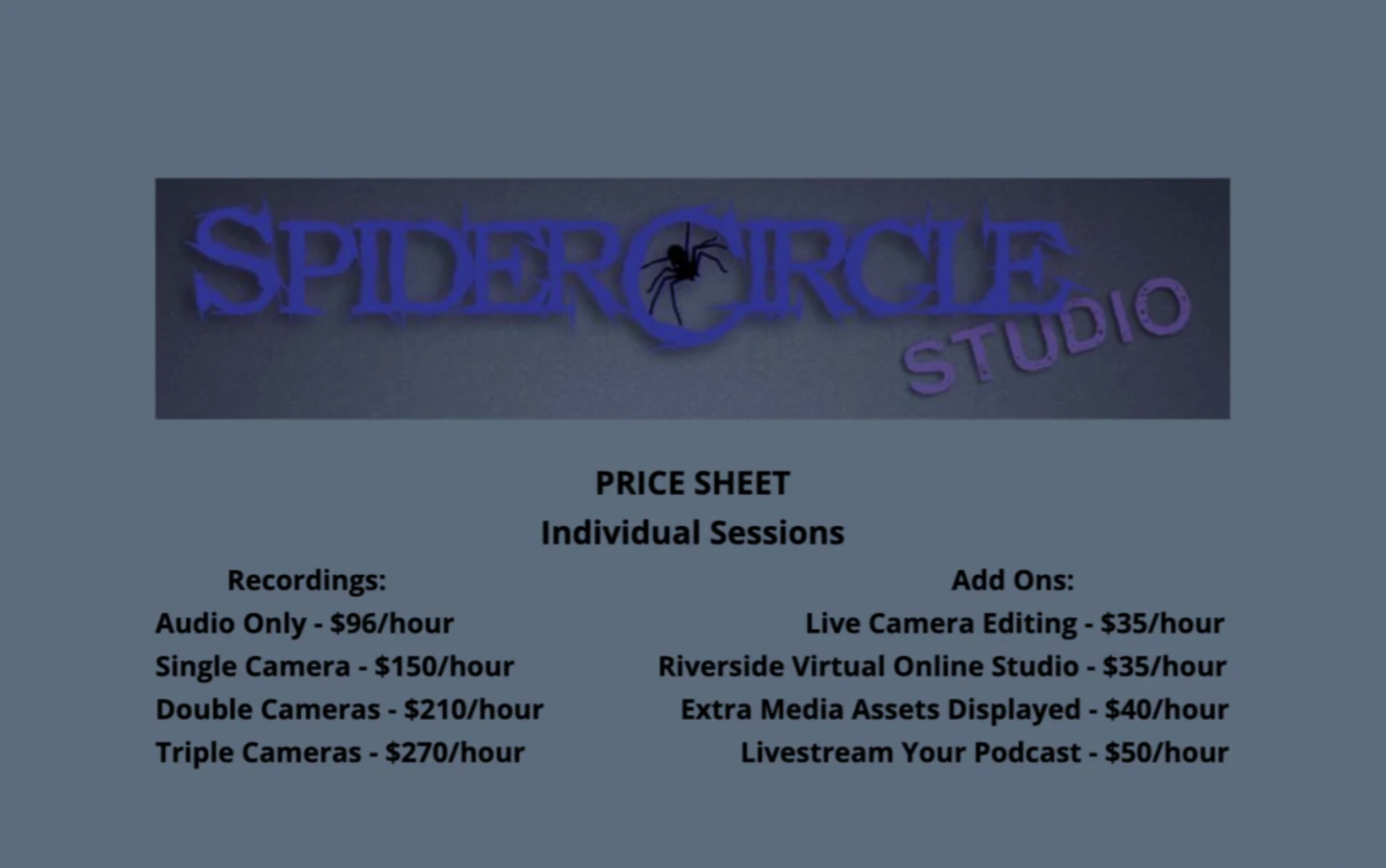 SPIDERCIRCLE STUDIO

PRICE SHEET
Individual Sessions

Recordings:
Audio Only - \$96/hour
Single Camera - \$150/hour
Double Cameras - \$210/hour
Triple Cameras - \$270/hour

Add Ons:
Live Camera Editing - \$35/hour
Riverside Virtual Online Studio - \$35/hour
Extra Media Assets Displayed - \$40/hour
Livestream Your Podcast - \$50/hour